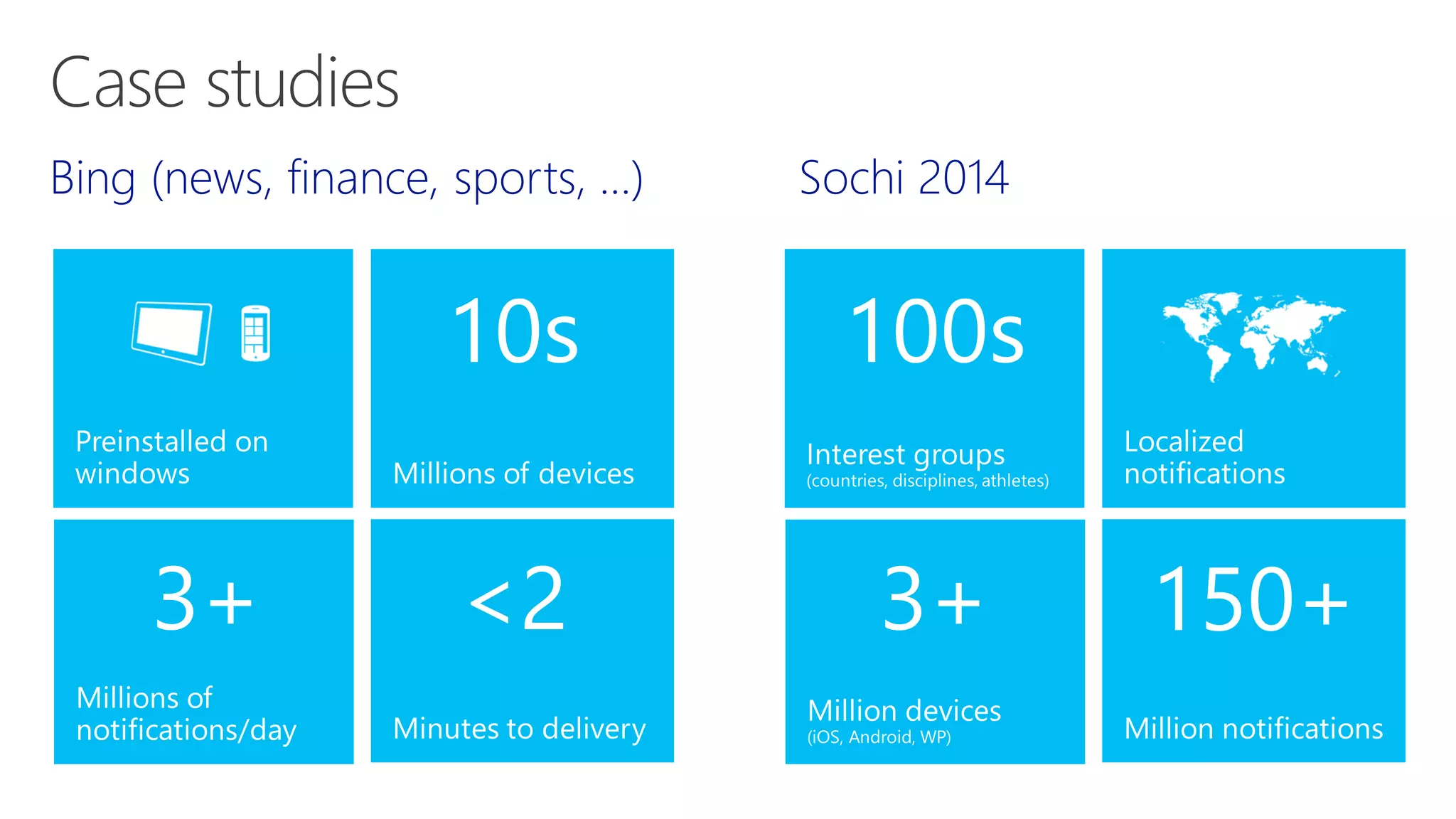 Case studies

Bing (news, finance, sports, ...)

Preinstalled on windows

10s

Millions of devices

3+

Millions of notifications/day

<2

Minutes to delivery

Sochi 2014

100s

Interest groups
(countries, disciplines, athletes)

Localized notifications

3+

Million devices
(iOS, Android, WP)

150+

Million notifications